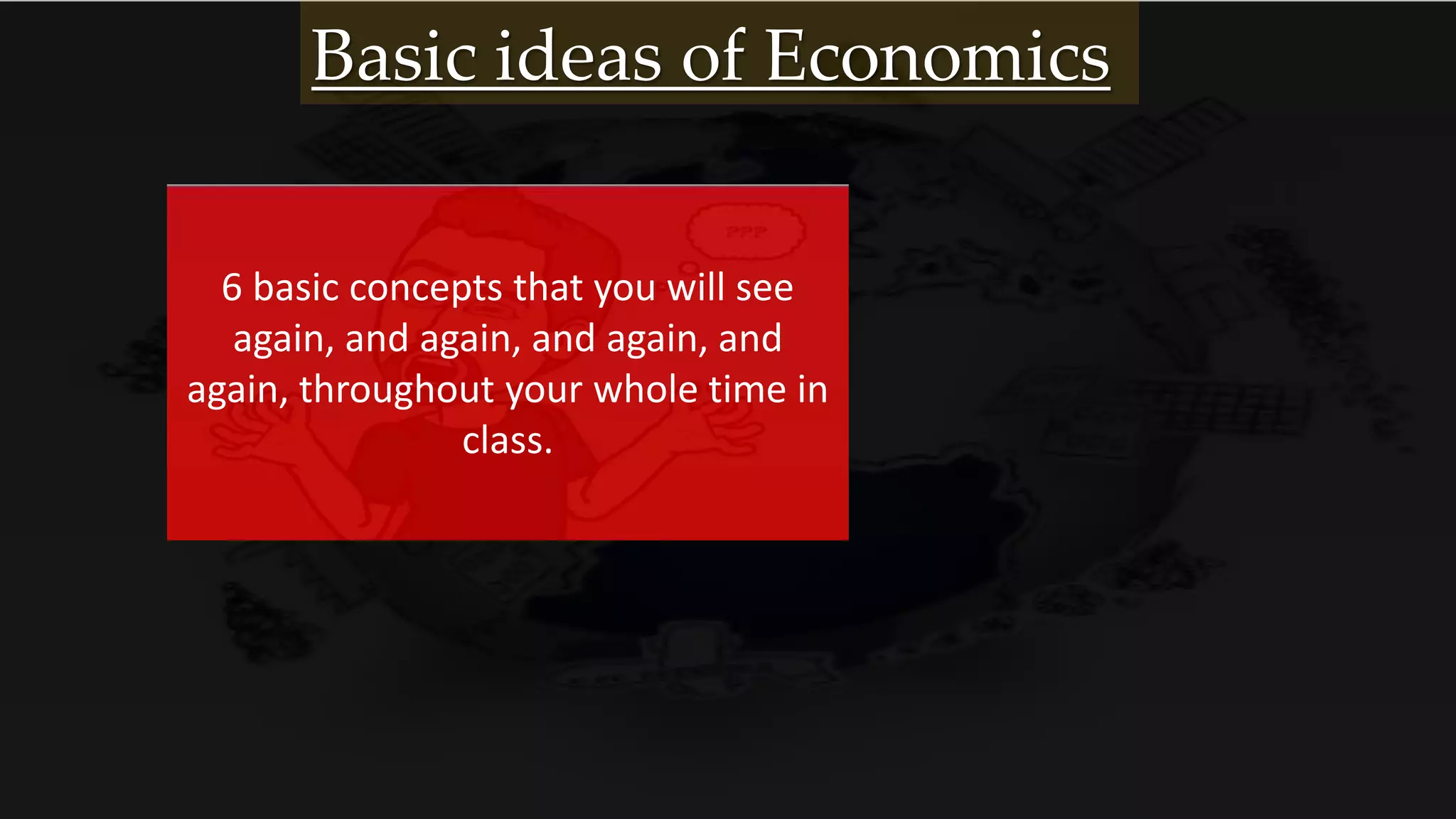 Basic ideas of Economics

???

6 basic concepts that you will see again, and again, and again, and again, throughout your whole time in class.